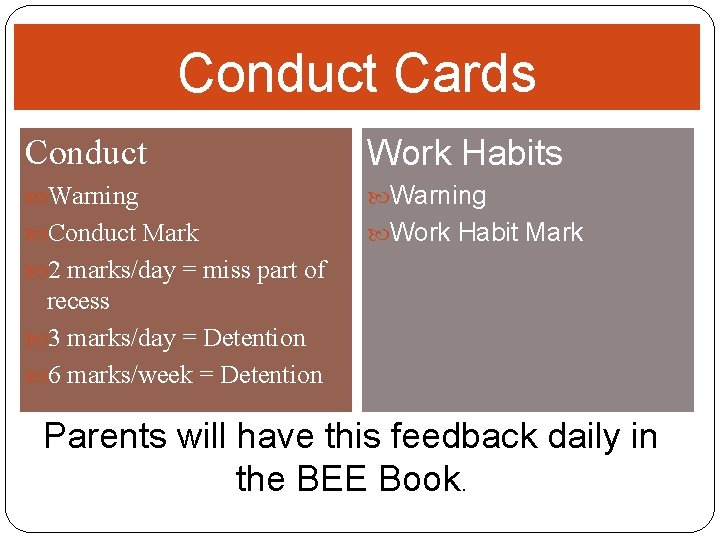 Conduct Cards

Conduct

Warning

Conduct Mark

2 marks/day = miss part of recess

3 marks/day = Detention

6 marks/week = Detention

Work Habits

Warning

Work Habit Mark

Parents will have this feedback daily in the BEE Book.